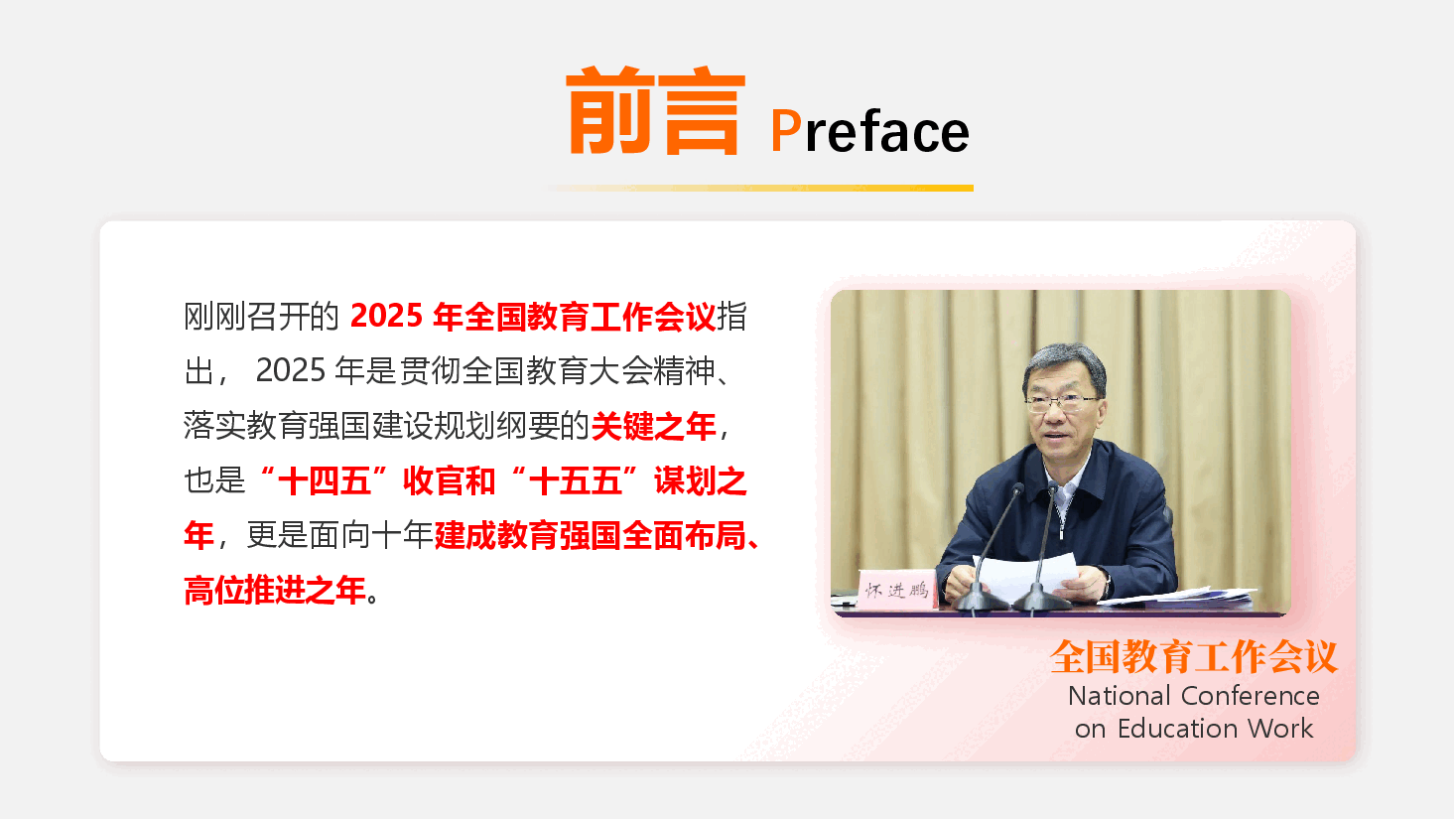 前言 Preface

刚刚召开的 2025 年全国教育工作会议指出， 2025 年是贯彻全国教育大会精神、落实教育强国建设规划纲要的关键之年，也是“十四五”收官和“十五五”谋划之年，更是面向十年建成教育强国全面布局、高位推进之年。

怀进鹏

全国教育工作会议
National Conference on Education Work